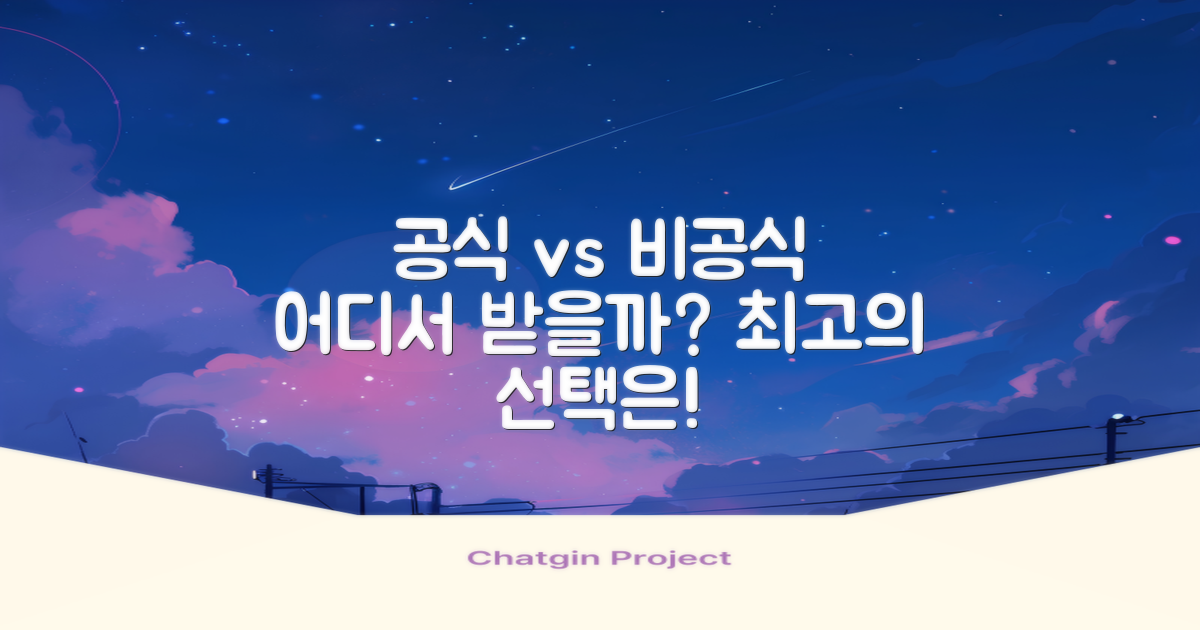 공식 vs 비공식
어디서 받을까? 최고의
선택은!

Chatgin Project